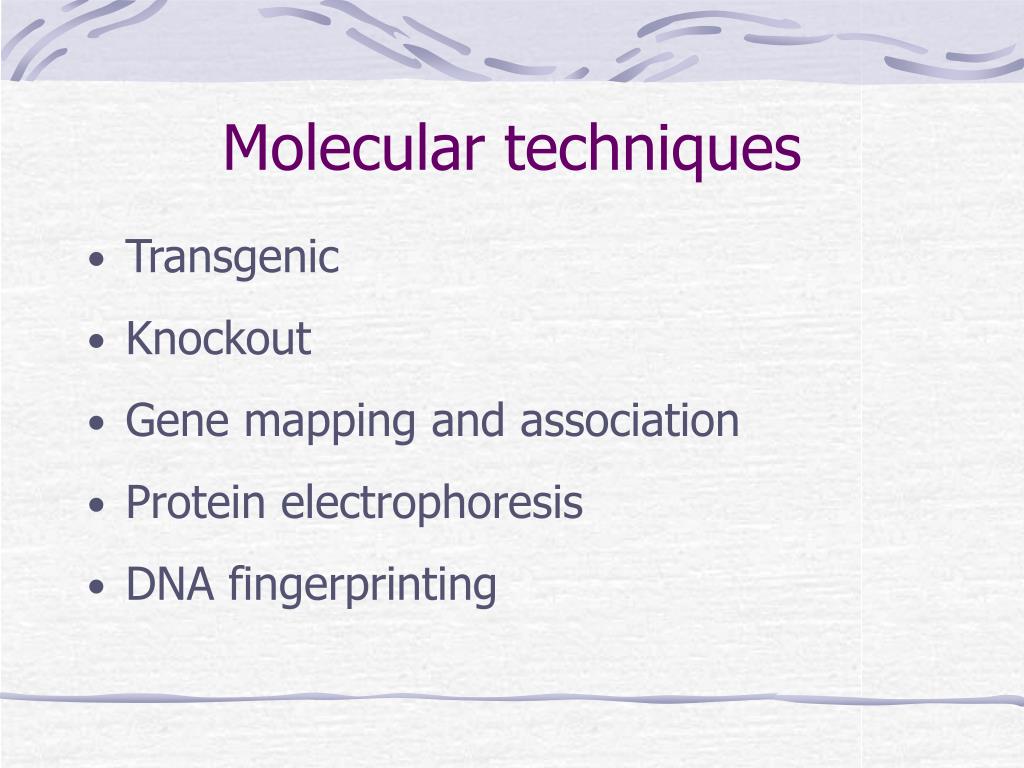 Molecular techniques

• Transgenic
• Knockout
• Gene mapping and association
• Protein electrophoresis
• DNA fingerprinting